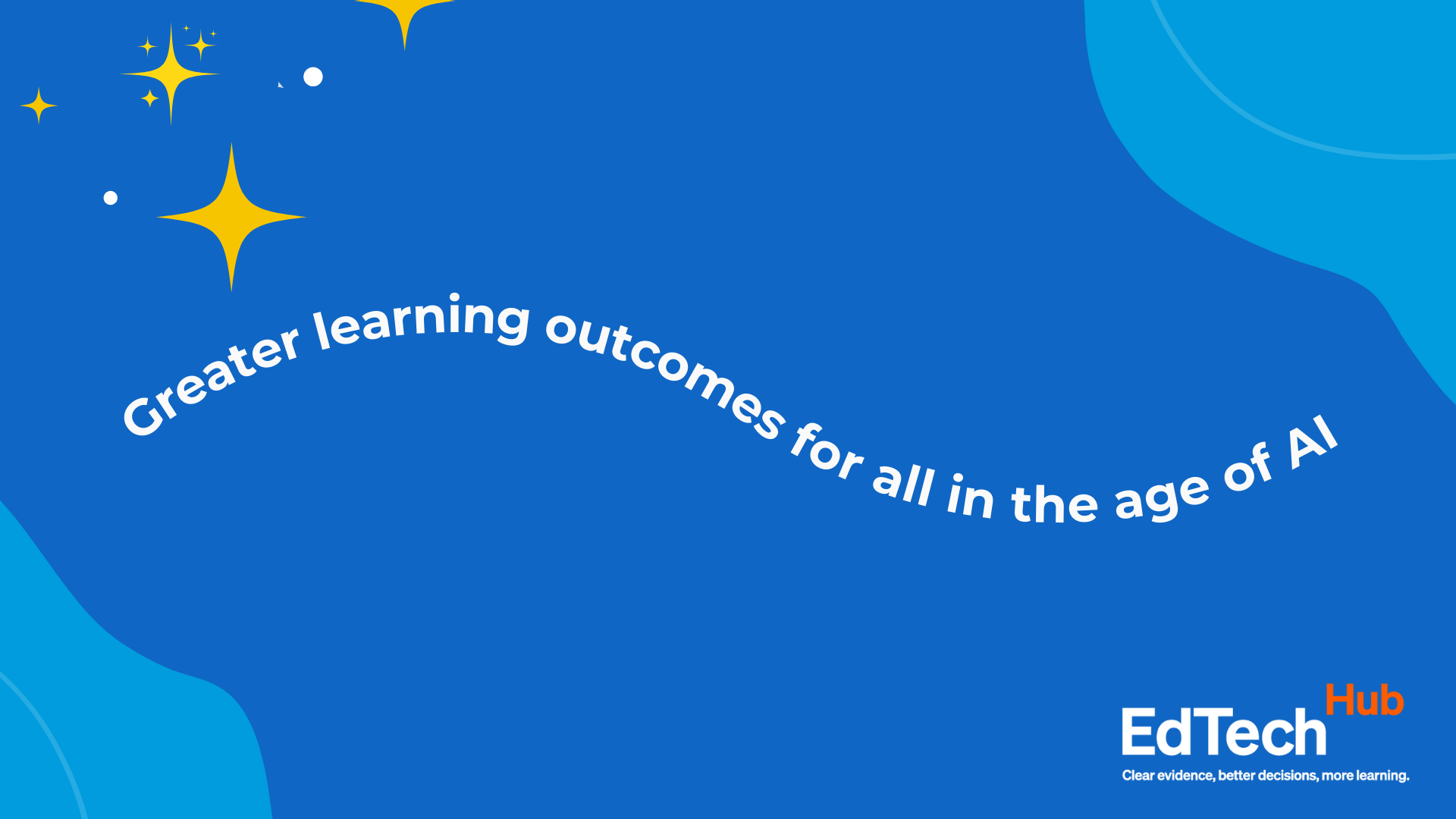 Greater learning outcomes for all in the age of AI

EdTech Hub
Clear evidence, better decisions, more learning.